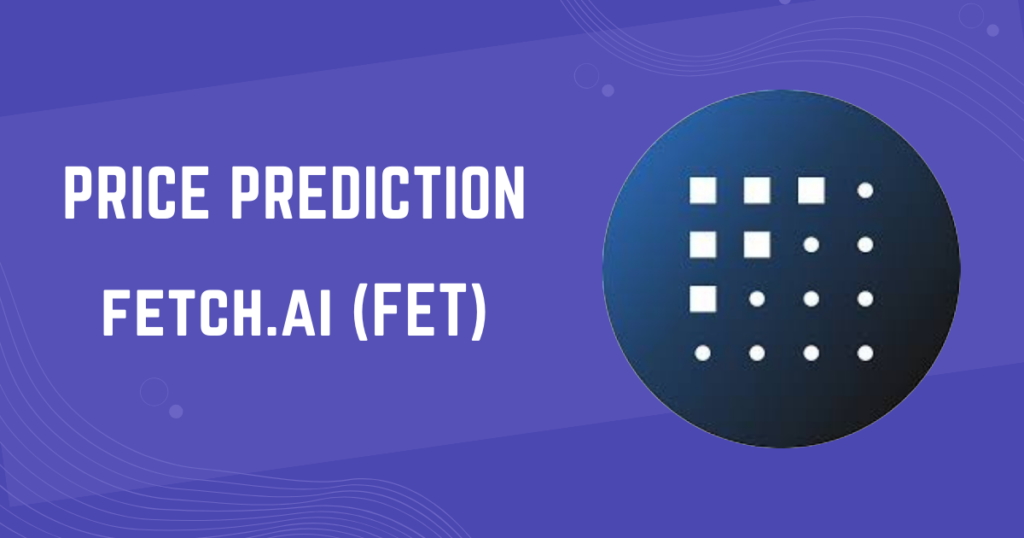 PRICE PREDICTION

FETCH.AI (FET)